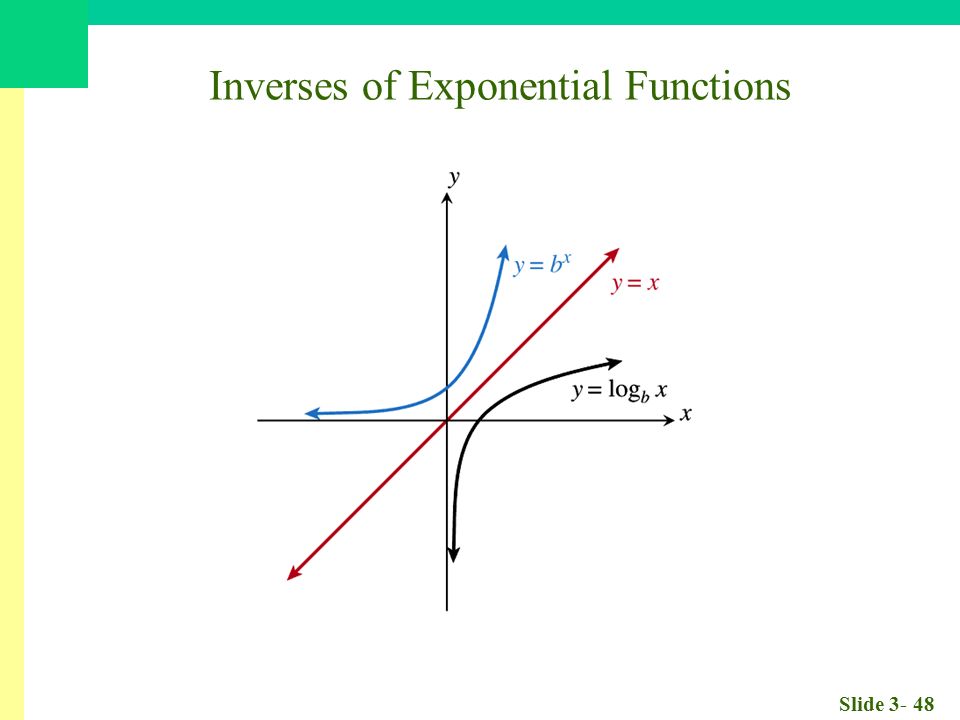 Inverses of Exponential Functions

$y$

$y = b^x$

$y = x$

$y = \log_b x$

$x$

Slide 3- 48